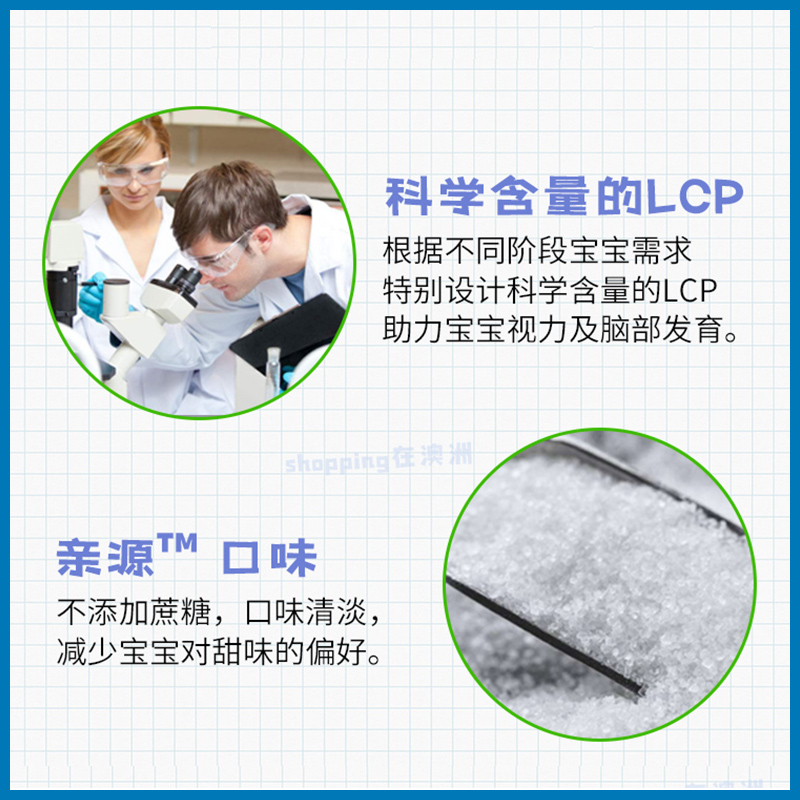 科学含量的LCP

根据不同阶段宝宝需求
特别设计科学含量的LCP
助力宝宝视力及脑部发育。

shopping在澳洲

亲源™ 口味

不添加蔗糖，口味清淡，
减少宝宝对甜味的偏好。